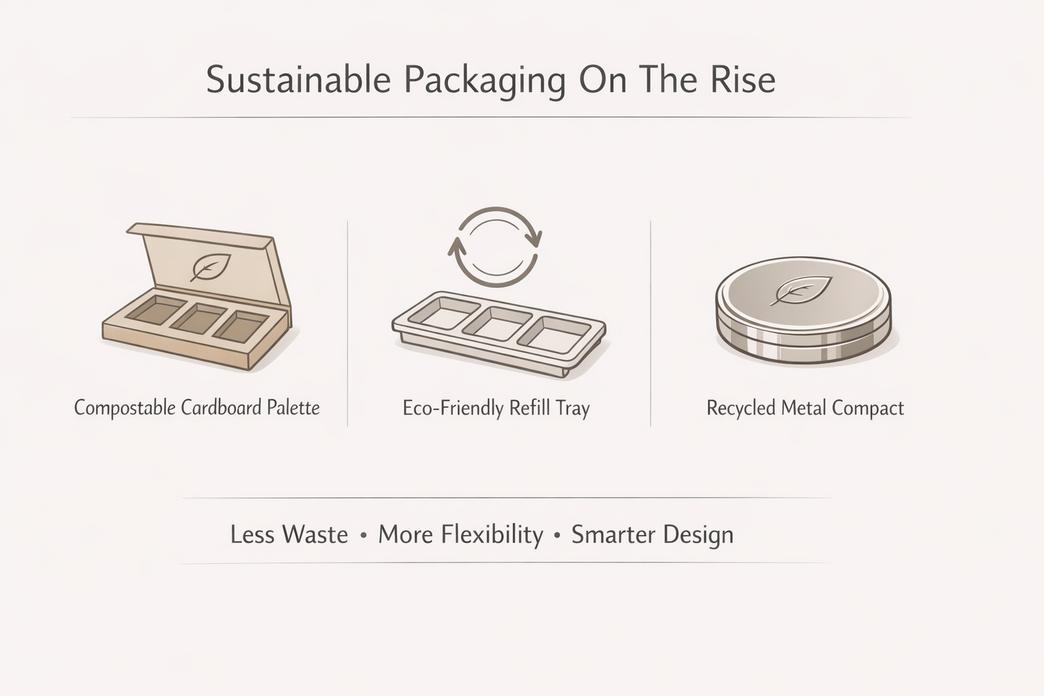 Sustainable Packaging On The Rise

Compostable Cardboard Palette

Eco-Friendly Refill Tray

Recycled Metal Compact

Less Waste • More Flexibility • Smarter Design